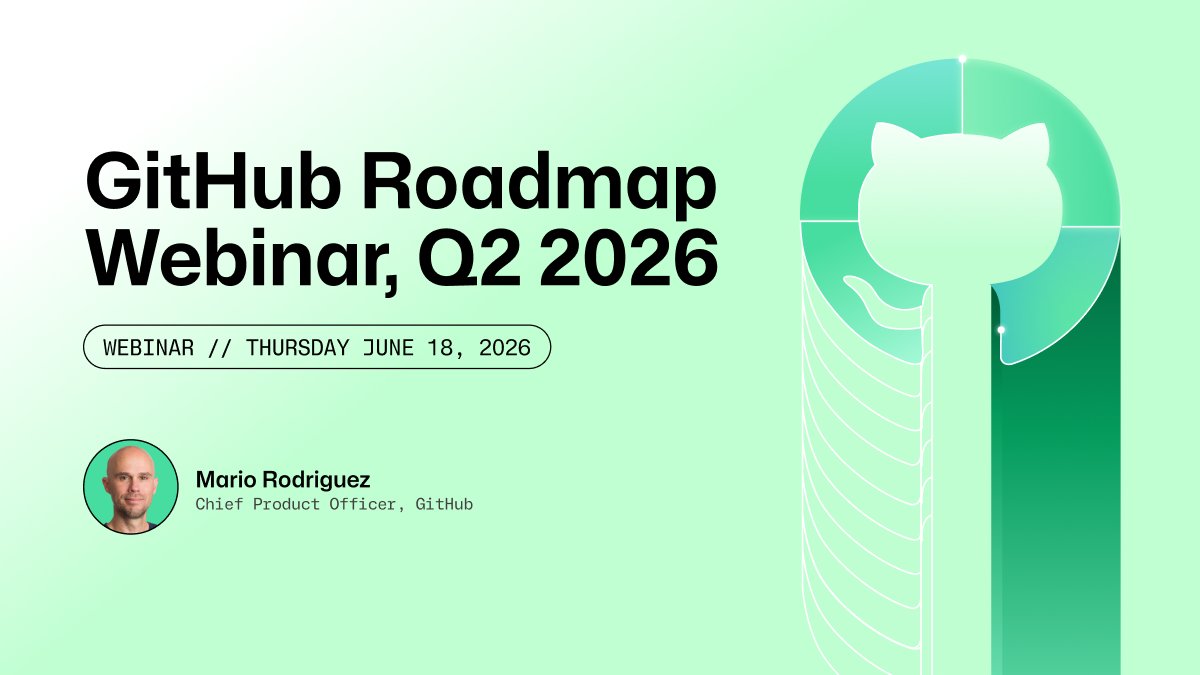 GitHub Roadmap Webinar, Q2 2026

WEBINAR // THURSDAY JUNE 18, 2026

Mario Rodriguez
Chief Product Officer, GitHub